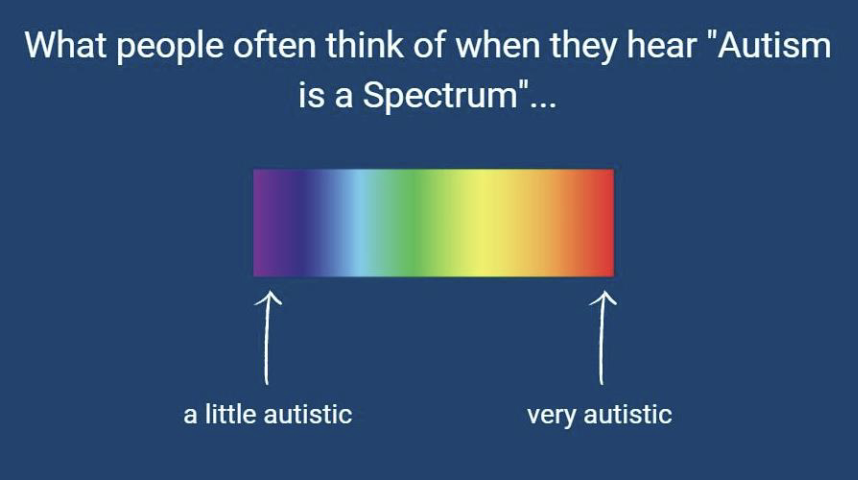 What people often think of when they hear "Autism is a Spectrum"...

a little autistic

very autistic